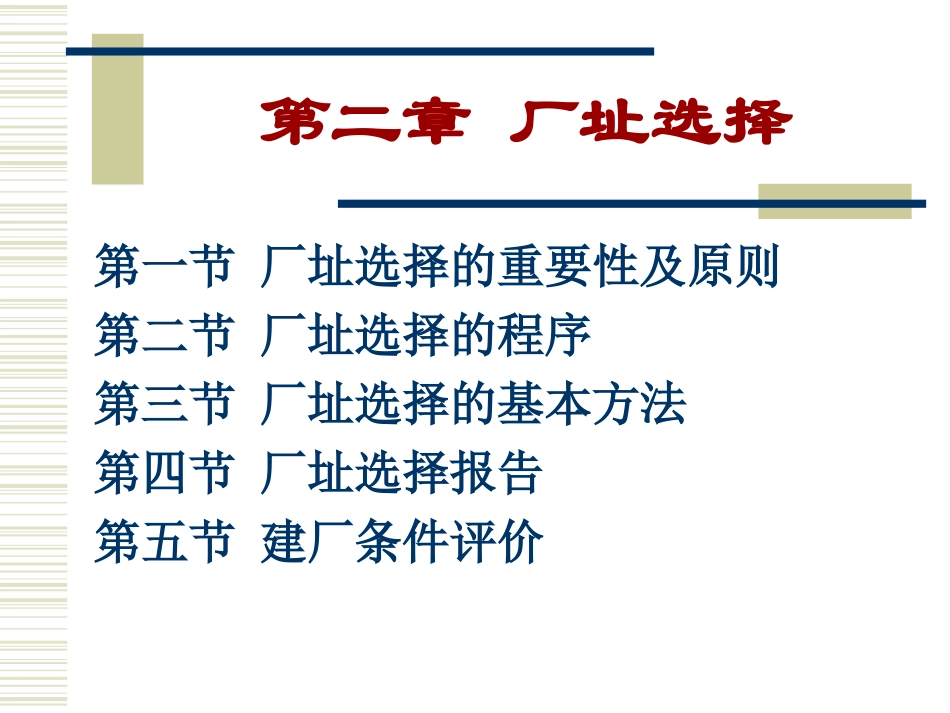 第二章 厂址选择

第一节 厂址选择的重要性及原则
第二节 厂址选择的程序
第三节 厂址选择的基本方法
第四节 厂址选择报告
第五节 建厂条件评价